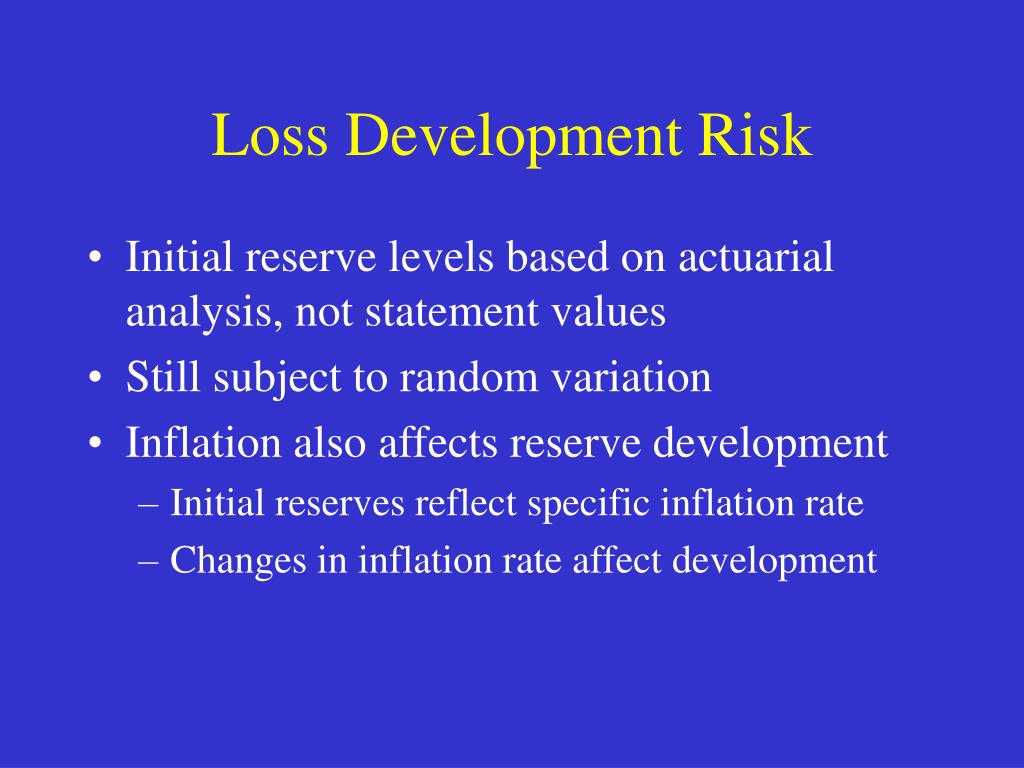 Loss Development Risk

• Initial reserve levels based on actuarial analysis, not statement values
• Still subject to random variation
• Inflation also affects reserve development
– Initial reserves reflect specific inflation rate
– Changes in inflation rate affect development